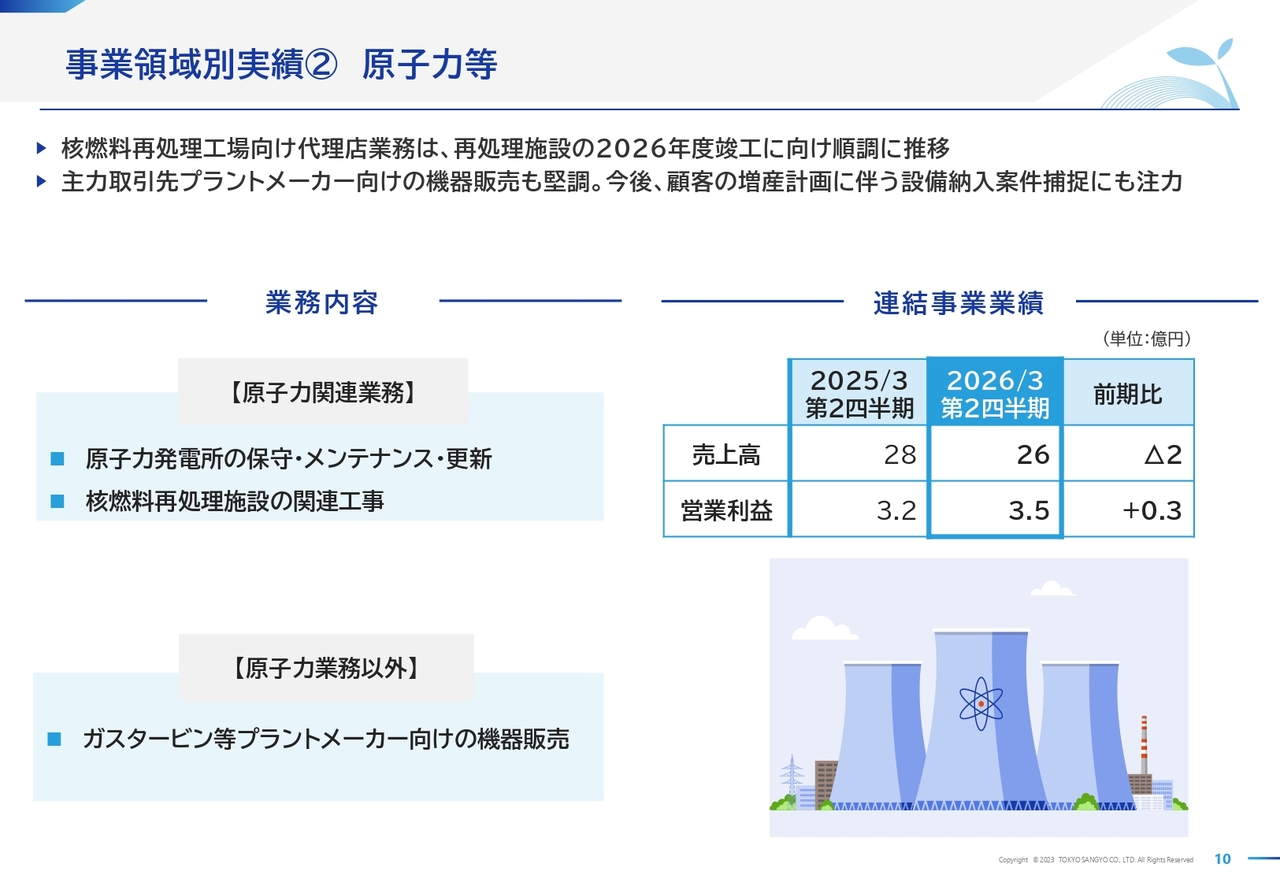 事業領域別実績② 原子力等

▶ 核燃料再処理工場向け代理店業務は、再処理施設の2026年度竣工に向け順調に推移
▶ 主力取引先プラントメーカー向けの機器販売も堅調。今後、顧客の増産計画に伴う設備納入案件捕捉にも注力

業務内容

【原子力関連業務】

■ 原子力発電所の保守・メンテナンス・更新
■ 核燃料再処理施設の関連工事

【原子力業務以外】

■ ガスタービン等プラントメーカー向けの機器販売

連結事業業績

（単位：億円）

| | 2025/3 第2四半期 | 2026/3 第2四半期 | 前期比 |
|---|---|---|---|
| 売上高 | 28 | 26 | △2 |
| 営業利益 | 3.2 | 3.5 | +0.3 |

Copyright © 2023 TOKYO SANGYO CO., LTD. All Rights Reserved 10